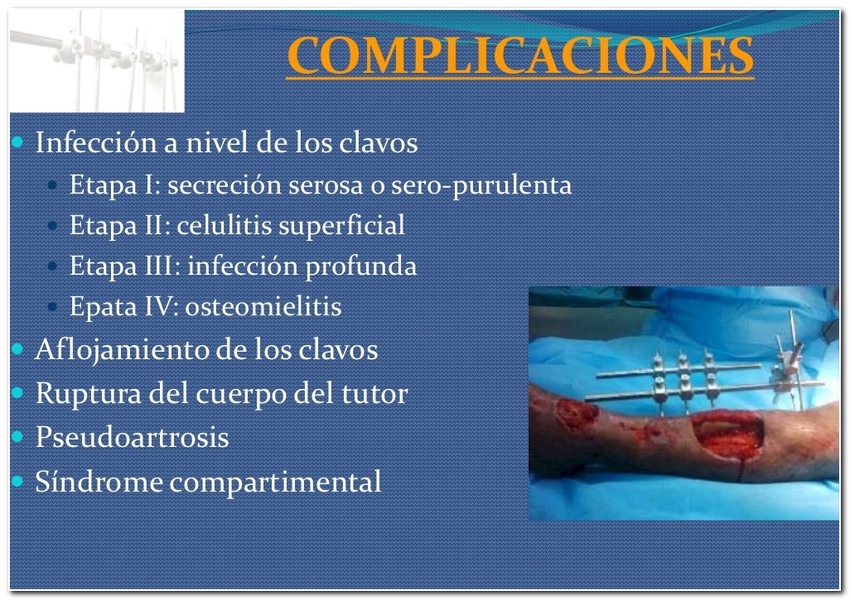 COMPLICACIONES

Infección a nivel de los clavos
Etapa I: secreción serosa o sero-purulenta
Etapa II: celulitis superficial
Etapa III: infección profunda
Epata IV: osteomielitis
Aflojamiento de los clavos
Ruptura del cuerpo del tutor
Pseudoartrosis
Síndrome compartimental